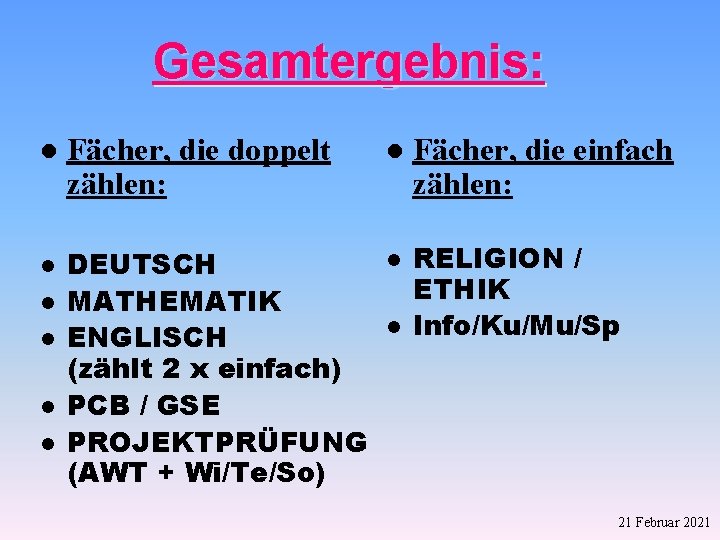 Gesamtergebnis:

- Fächer, die doppelt zählen:

- DEUTSCH
- MATHEMATIK
- ENGLISCH (zählt 2 x einfach)
- PCB / GSE
- PROJEKTPRÜFUNG (AWT + Wi/Te/So)

- Fächer, die einfach zählen:

- RELIGION / ETHIK
- Info/Ku/Mu/Sp

21 Februar 2021